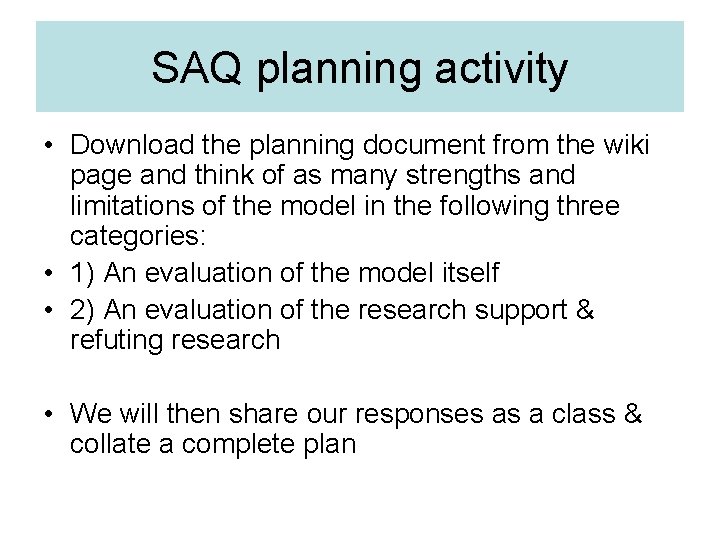 SAQ planning activity

• Download the planning document from the wiki page and think of as many strengths and limitations of the model in the following three categories:

• 1) An evaluation of the model itself

• 2) An evaluation of the research support & refuting research

• We will then share our responses as a class & collate a complete plan